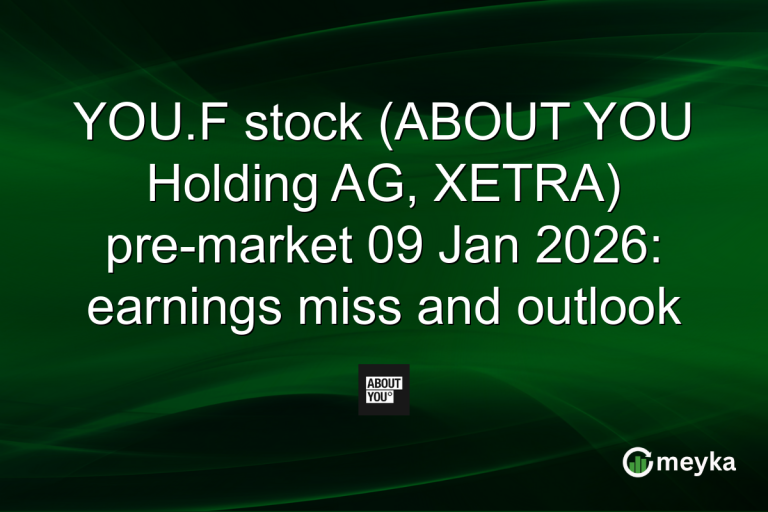 YOU.F stock (ABOUT YOU Holding AG, XETRA) pre-market 09 Jan 2026: earnings miss and outlook

ABOUT YOU°

meyka